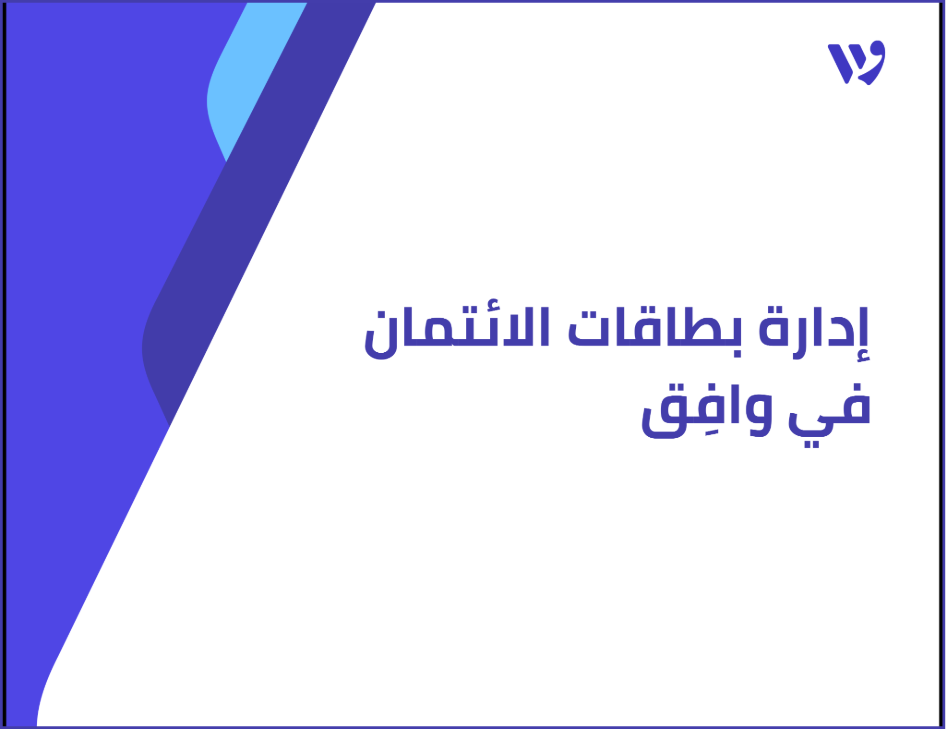 إدارة بطاقات الائتمان
في وافِق